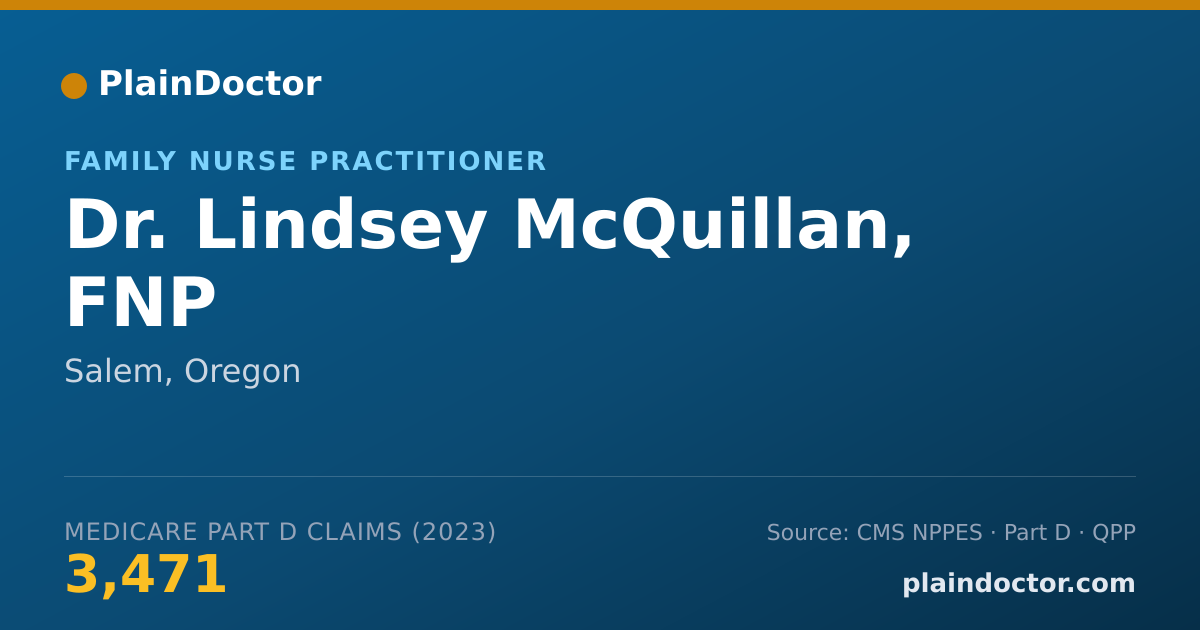 PlainDoctor

FAMILY NURSE PRACTITIONER

Dr. Lindsey McQuillan, FNP

Salem, Oregon

MEDICARE PART D CLAIMS (2023)

3,471

Source: CMS NPPES · Part D · QPP

plaindoctor.com